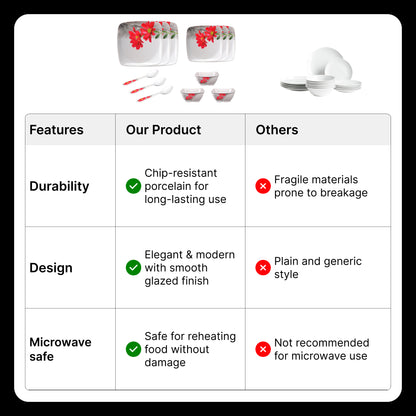 | Features | Our Product | Others |
|---|---|---|
| Durability | Chip-resistant porcelain for long-lasting use | Fragile materials prone to breakage |
| Design | Elegant & modern with smooth glazed finish | Plain and generic style |
| Microwave safe | Safe for reheating food without damage | Not recommended for microwave use |